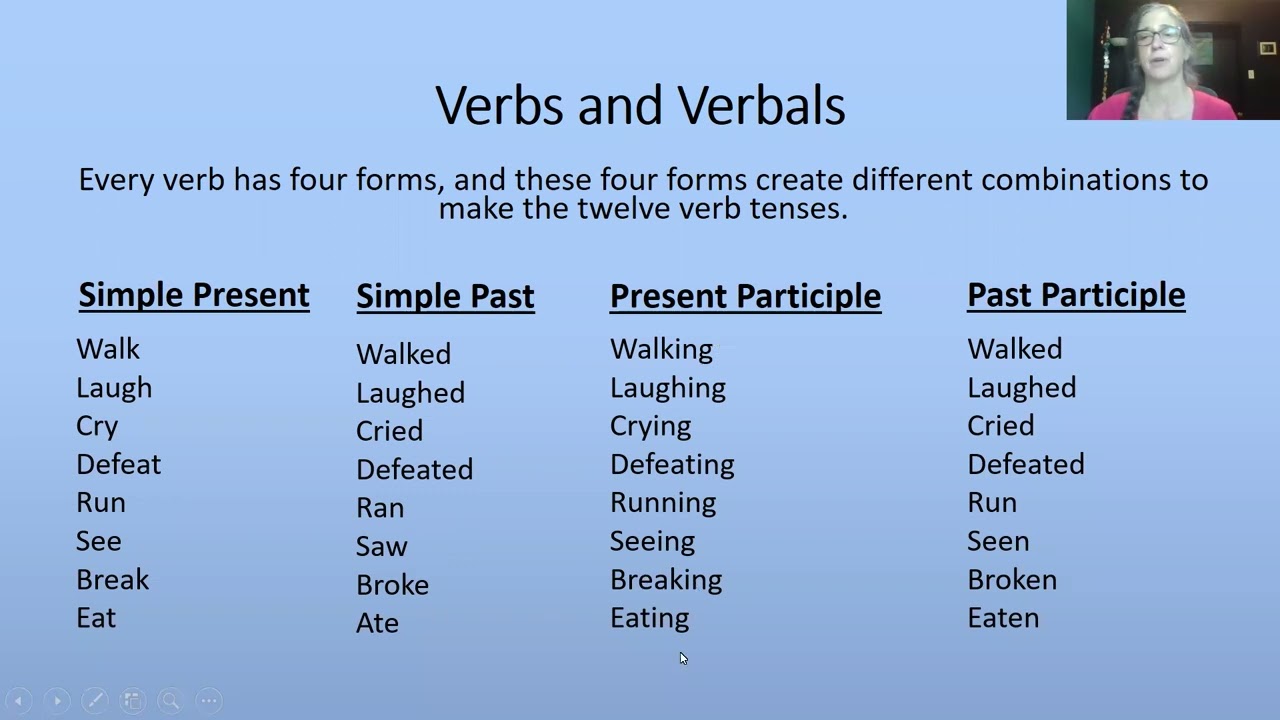 Verbs and Verbals

Every verb has four forms, and these four forms create different combinations to make the twelve verb tenses.

| Simple Present | Simple Past | Present Participle | Past Participle |
|---|---|---|---|
| Walk | Walked | Walking | Walked |
| Laugh | Laughed | Laughing | Laughed |
| Cry | Cried | Crying | Cried |
| Defeat | Defeated | Defeating | Defeated |
| Run | Ran | Running | Run |
| See | Saw | Seeing | Seen |
| Break | Broke | Breaking | Broken |
| Eat | Ate | Eating | Eaten |